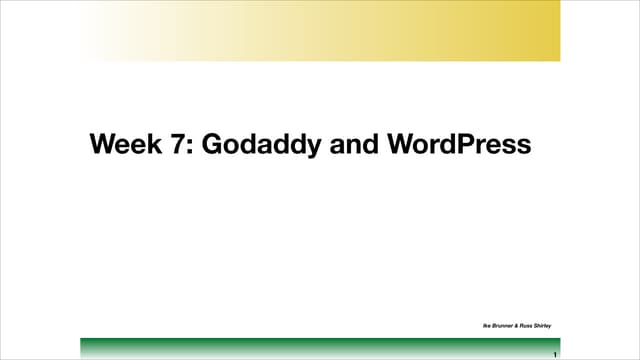 Week 7: Godaddy and WordPress

Ike Brunner & Russ Shirley

1